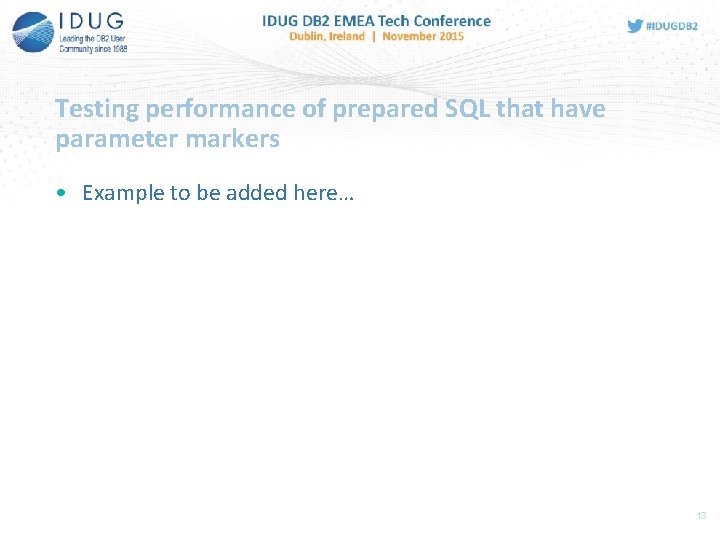 IDUG
Leading the DB2 User Community since 1988

IDUG DB2 EMEA Tech Conference
Dublin, Ireland | November 2015

#IDUGDB2

Testing performance of prepared SQL that have parameter markers

• Example to be added here…

13